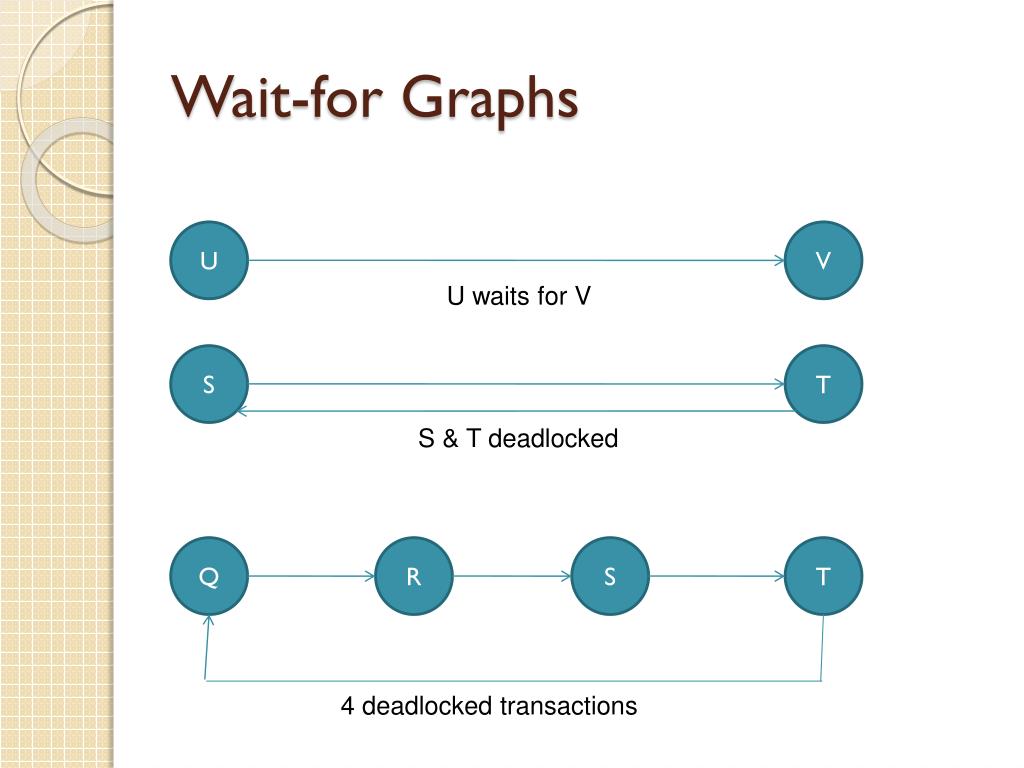 Wait-for Graphs

U

V

U waits for V

S

T

S & T deadlocked

Q

R

S

T

4 deadlocked transactions